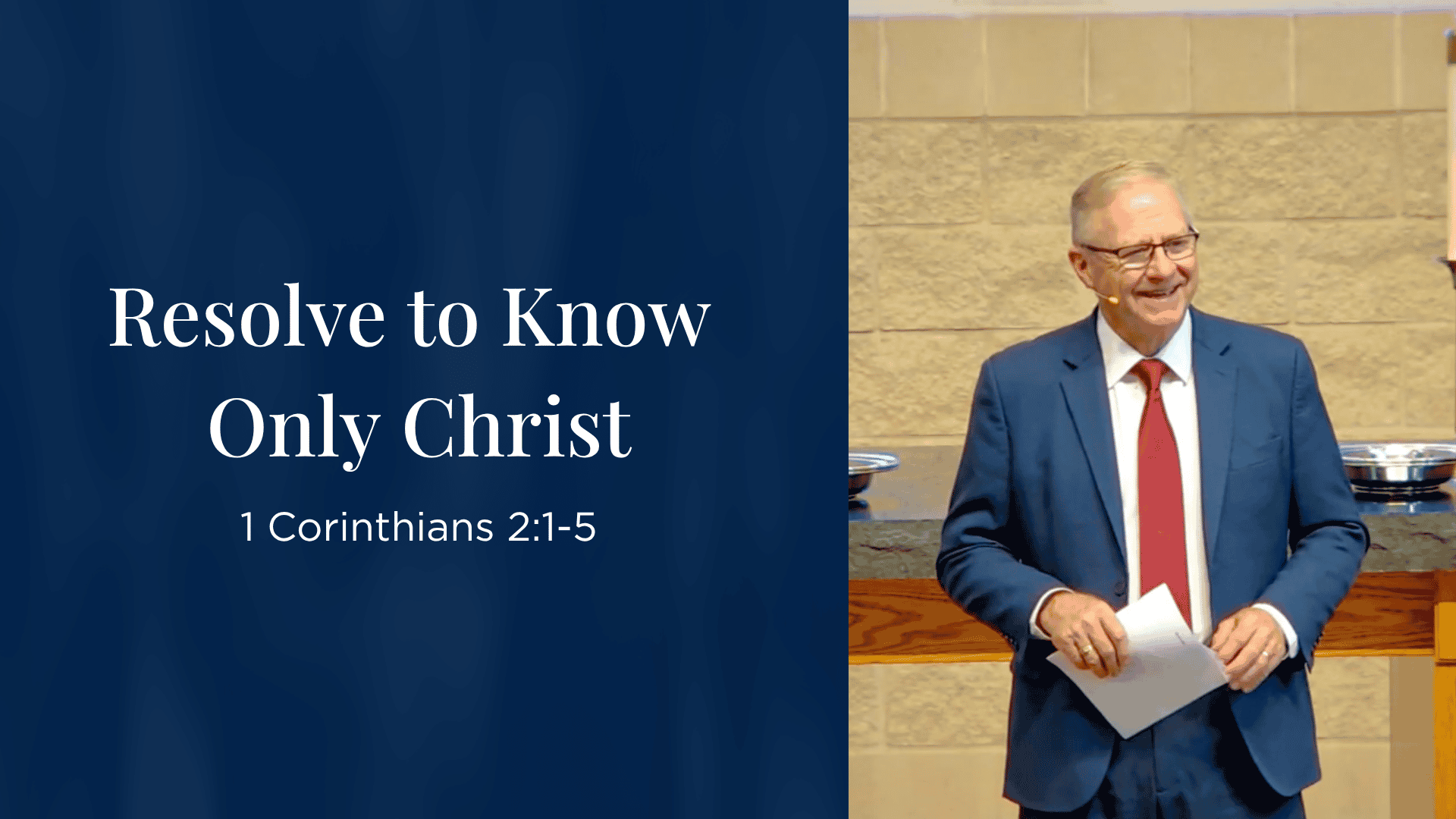 Resolve to Know Only Christ

1 Corinthians 2:1-5